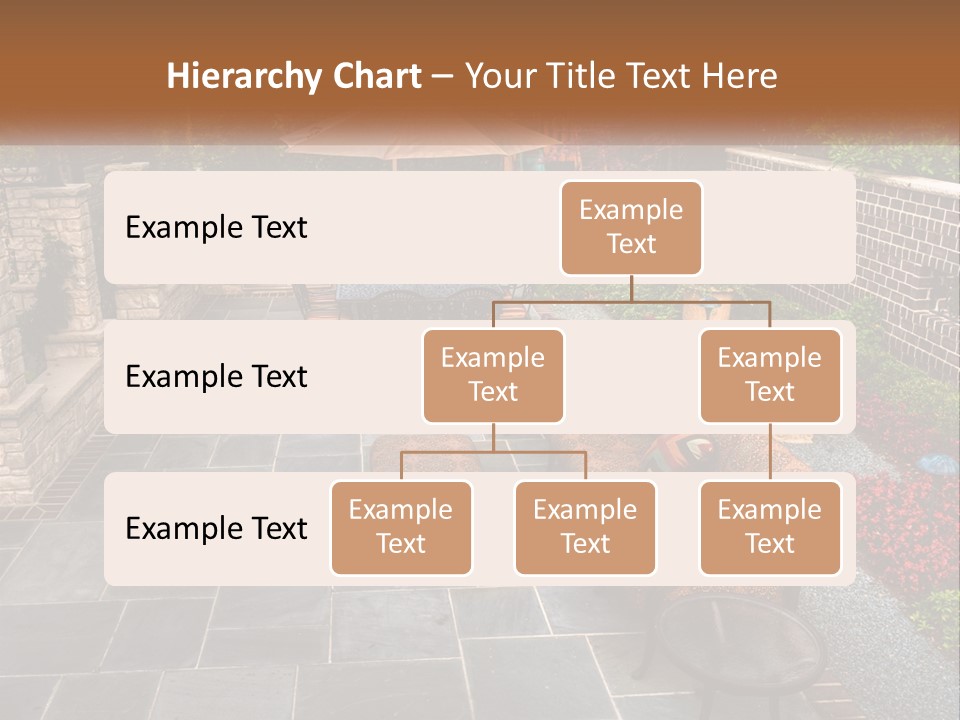 Hierarchy Chart – Your Title Text Here

Example Text

Example Text

Example Text

Example Text

Example Text

Example Text

Example Text

Example Text

Example Text